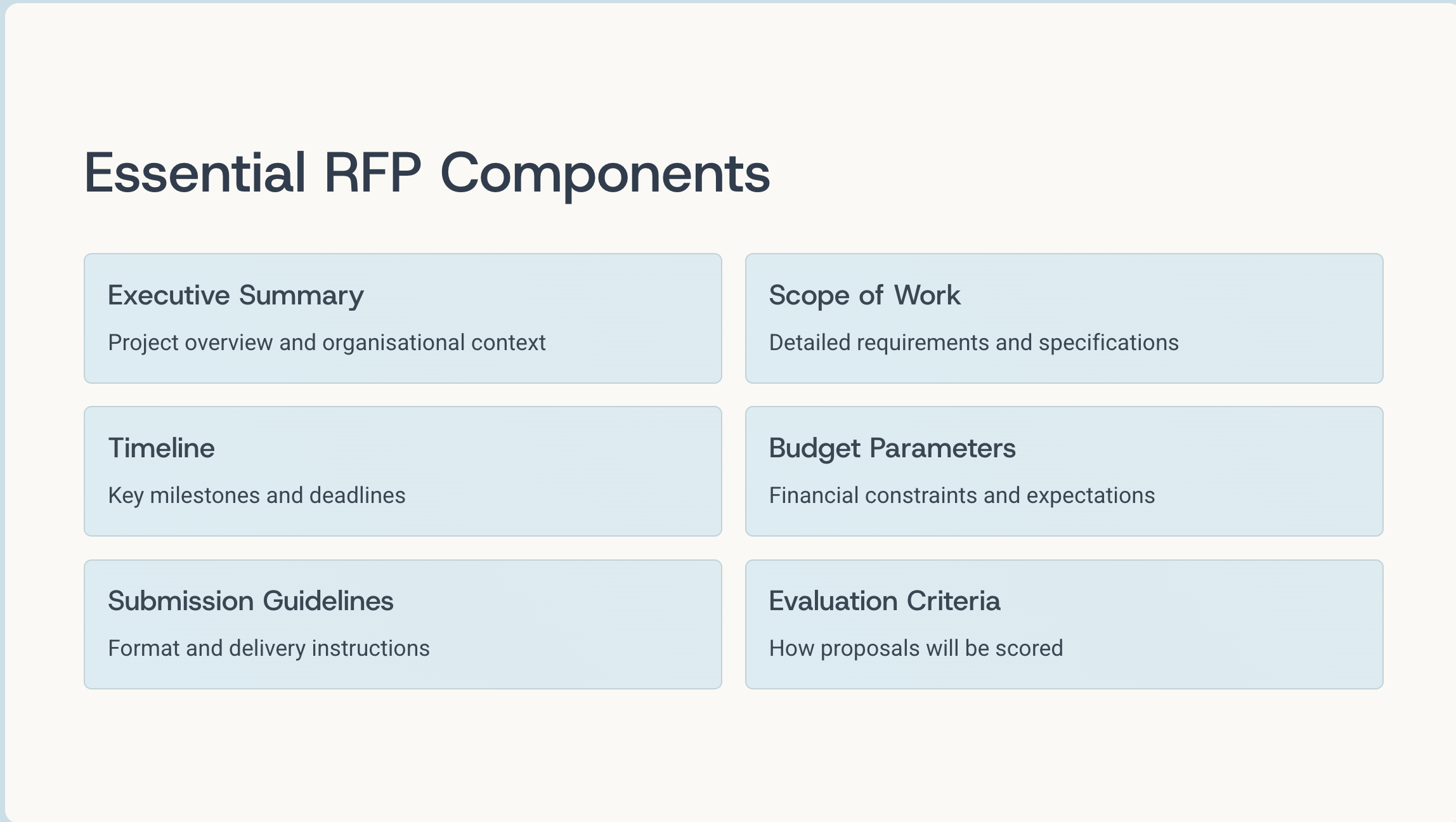 Essential RFP Components

Executive Summary

Project overview and organisational context

Scope of Work

Detailed requirements and specifications

Timeline

Key milestones and deadlines

Budget Parameters

Financial constraints and expectations

Submission Guidelines

Format and delivery instructions

Evaluation Criteria

How proposals will be scored